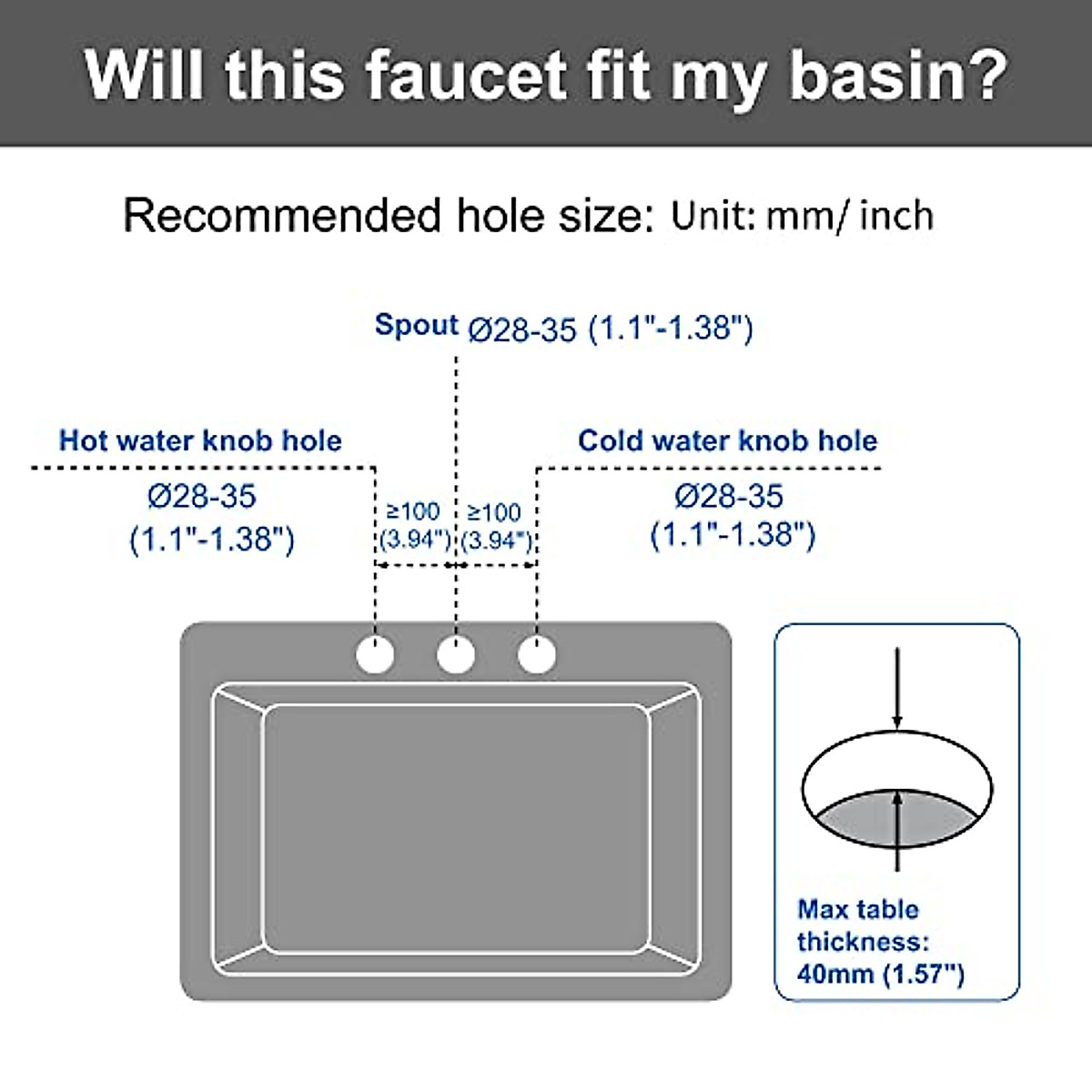 Will this faucet fit my basin?

Recommended hole size: Unit: mm/ inch

Spout Ø28-35 (1.1"-1.38")

Hot water knob hole
Ø28-35
(1.1"-1.38")

≥100
(3.94")

≥100
(3.94")

Cold water knob hole
Ø28-35
(1.1"-1.38")

Max table thickness: 40mm (1.57")